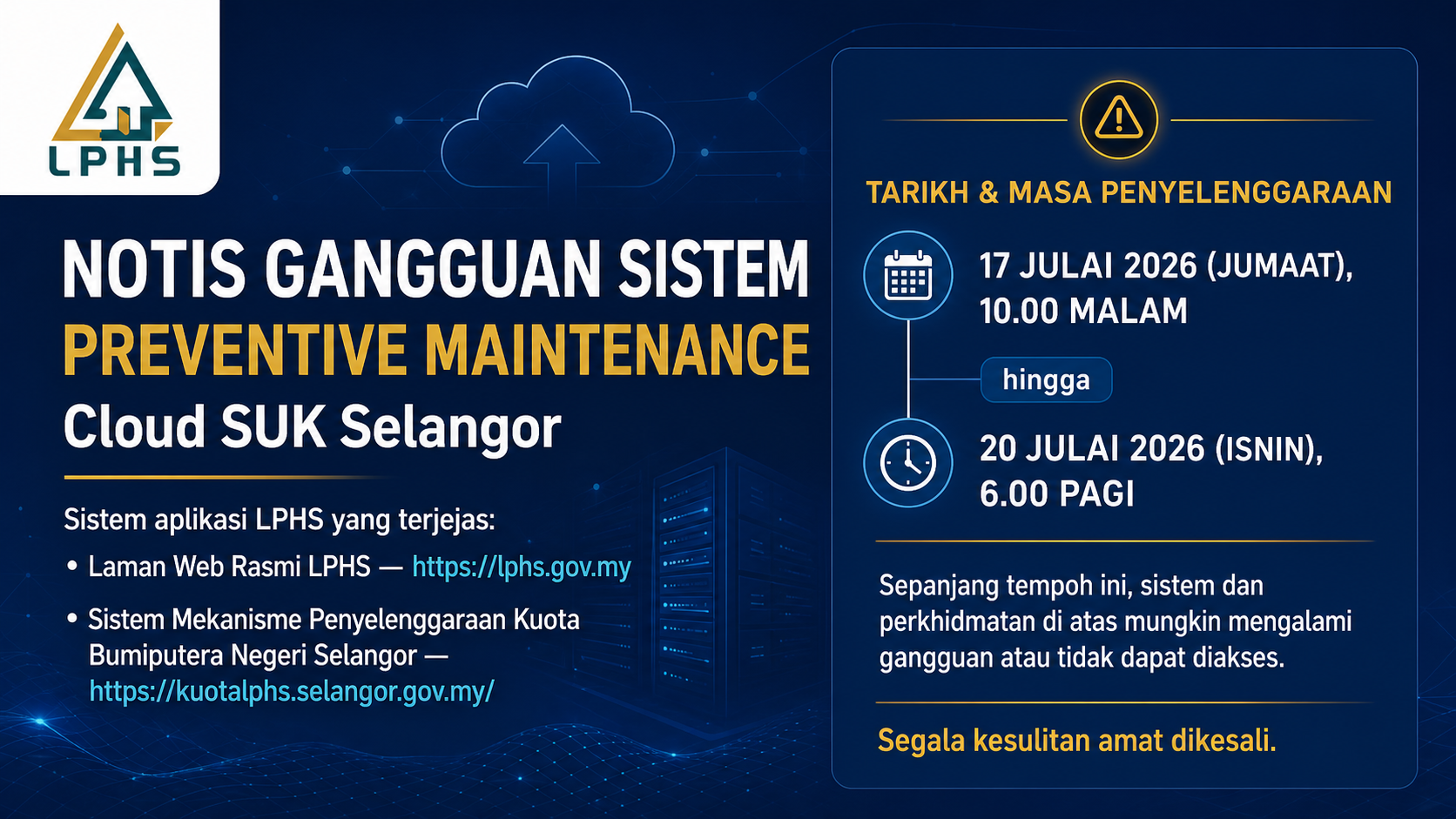 LPHS

NOTIS GANGGUAN SISTEM
PREVENTIVE MAINTENANCE
Cloud SUK Selangor

Sistem aplikasi LPHS yang terjejas:

• Laman Web Rasmi LPHS — https://lphs.gov.my

• Sistem Mekanisme Penyelenggaraan Kuota Bumiputera Negeri Selangor — https://kuotalphs.selangor.gov.my/

TARIKH & MASA PENYELENGGARAAN

17 JULAI 2026 (JUMAAT), 10.00 MALAM

hingga

20 JULAI 2026 (ISNIN), 6.00 PAGI

Sepanjang tempoh ini, sistem dan perkhidmatan di atas mungkin mengalami gangguan atau tidak dapat diakses.

Segala kesulitan amat dikesali.